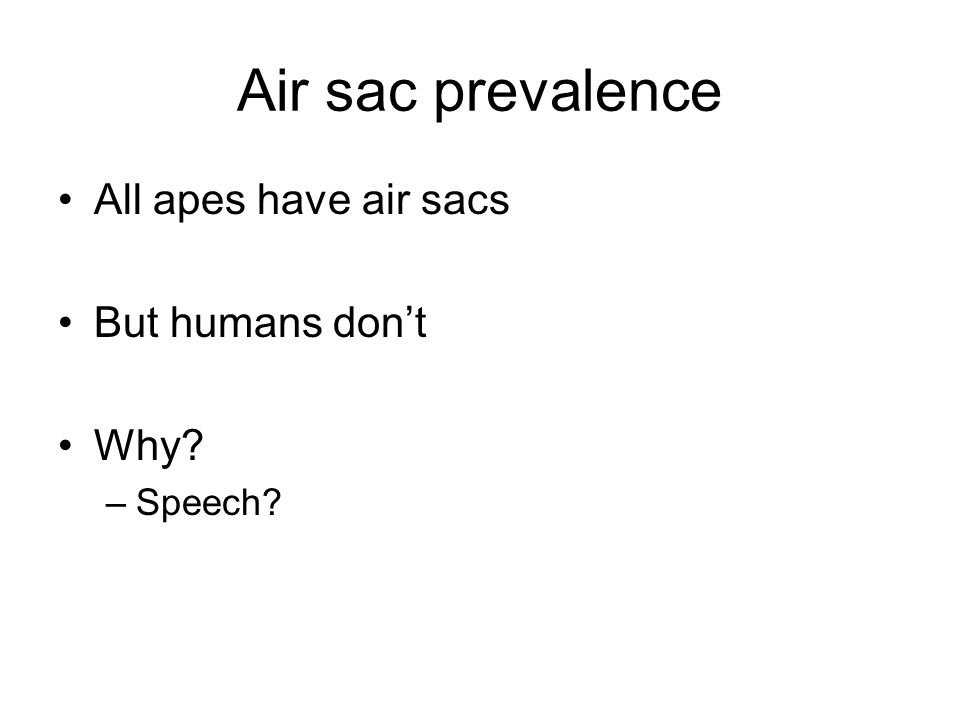 Air sac prevalence

• All apes have air sacs

• But humans don’t

• Why?
– Speech?